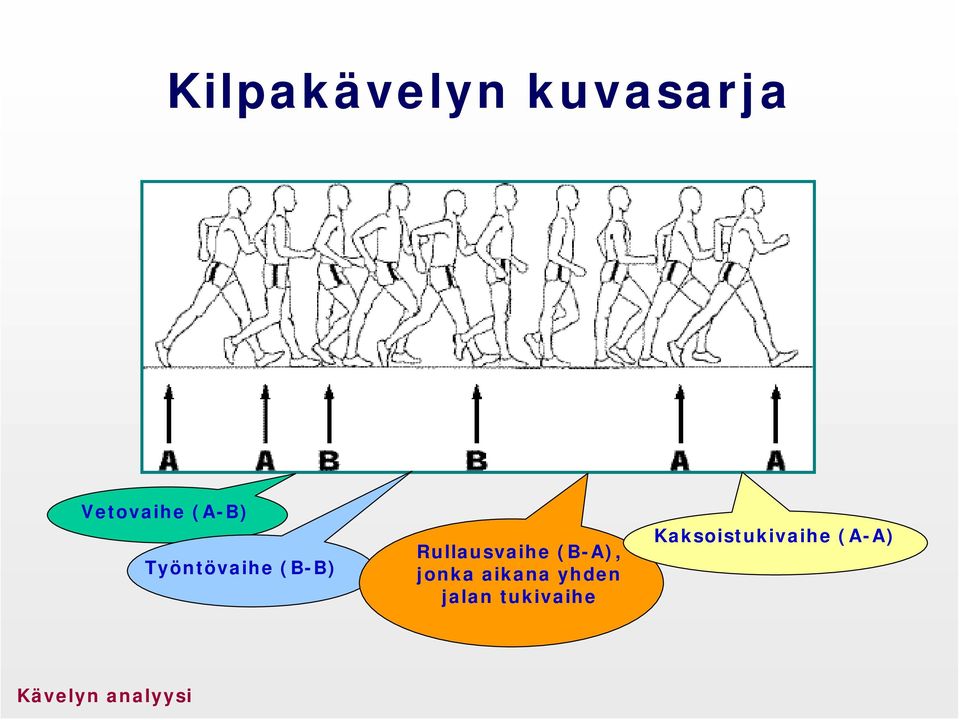 Kilpakävelyn kuvasarja

A A B B A A

Vetovaihe (A-B)

Työntövaihe (B-B)

Rullausvaihe (B-A), jonka aikana yhden jalan tukivaihe

Kaksoistukivaihe (A-A)

Kävelyn analyysi